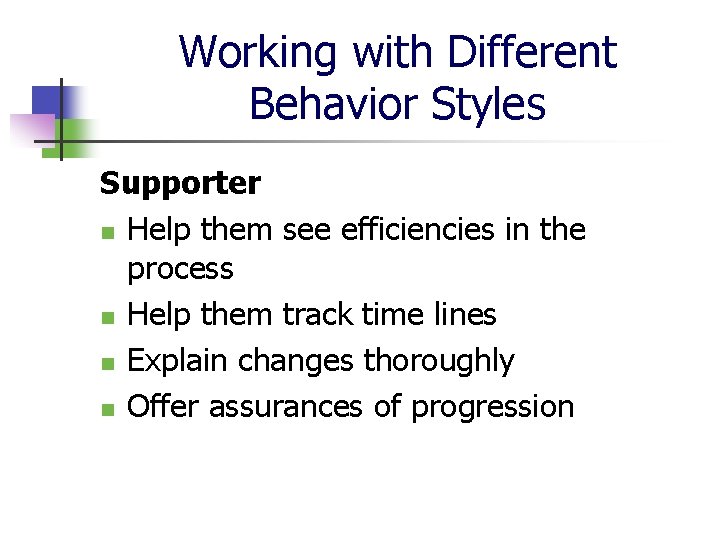 Working with Different Behavior Styles

Supporter

- Help them see efficiencies in the process
- Help them track time lines
- Explain changes thoroughly
- Offer assurances of progression